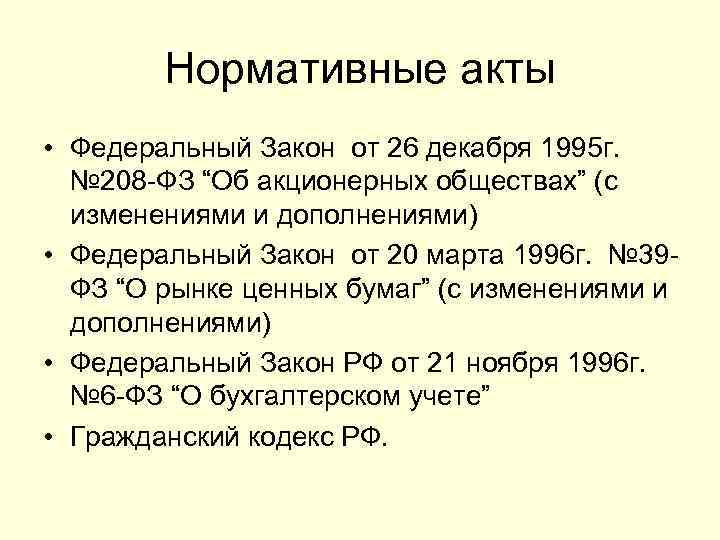 Нормативные акты

• Федеральный Закон от 26 декабря 1995г. №208-ФЗ “Об акционерных обществах” (с изменениями и дополнениями)
• Федеральный Закон от 20 марта 1996г. №39-ФЗ “О рынке ценных бумаг” (с изменениями и дополнениями)
• Федеральный Закон РФ от 21 ноября 1996г. №6-ФЗ “О бухгалтерском учете”
• Гражданский кодекс РФ.